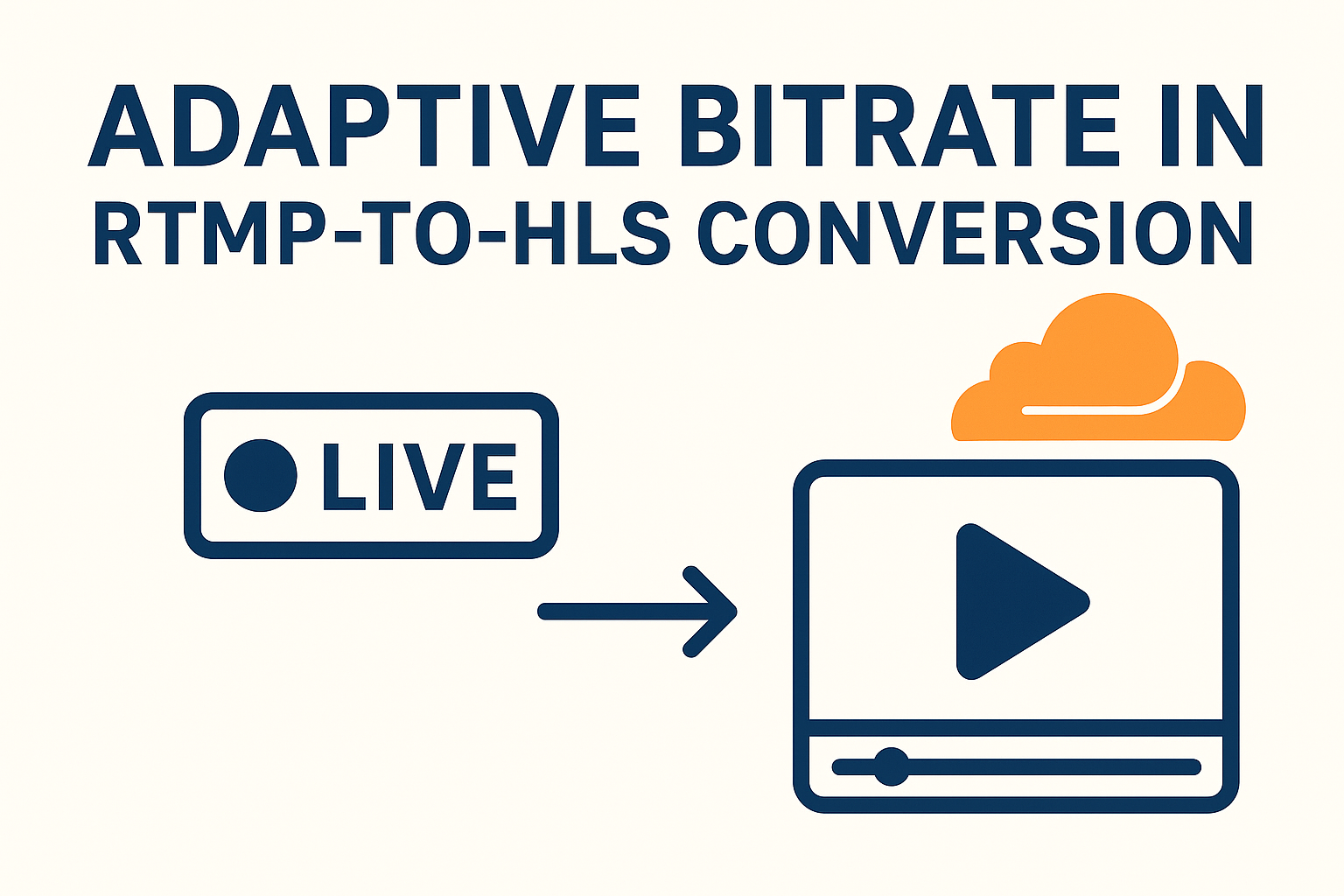 ADAPTIVE BITRATE IN RTMP-TO-HLS CONVERSION

LIVE